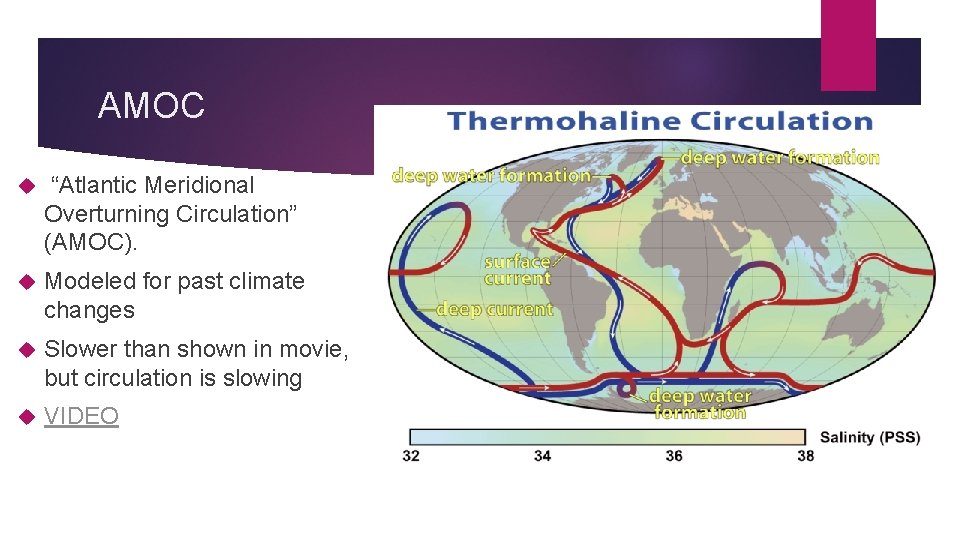 AMOC

“Atlantic Meridional Overturning Circulation” (AMOC).

Modeled for past climate changes

Slower than shown in movie, but circulation is slowing

VIDEO

Thermohaline Circulation

deep water formation

deep water formation

surface current

deep current

deep water formation

Salinity (PSS)

32

34

36

38